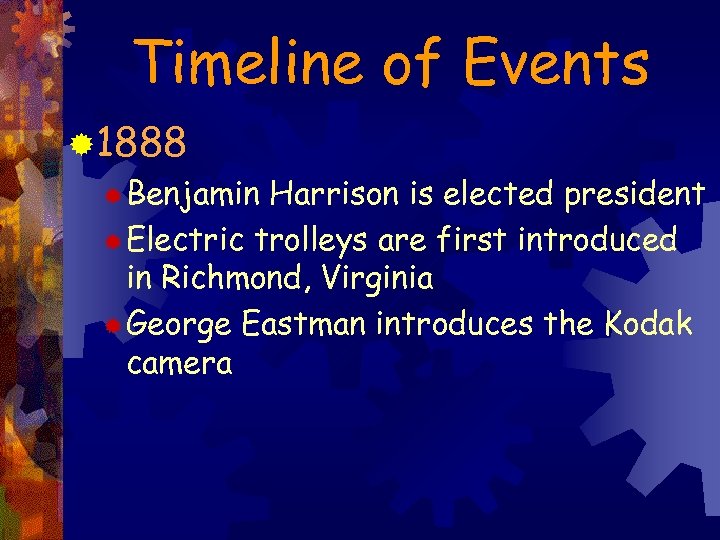 Timeline of Events

1888

Benjamin Harrison is elected president

Electric trolleys are first introduced in Richmond, Virginia

George Eastman introduces the Kodak camera